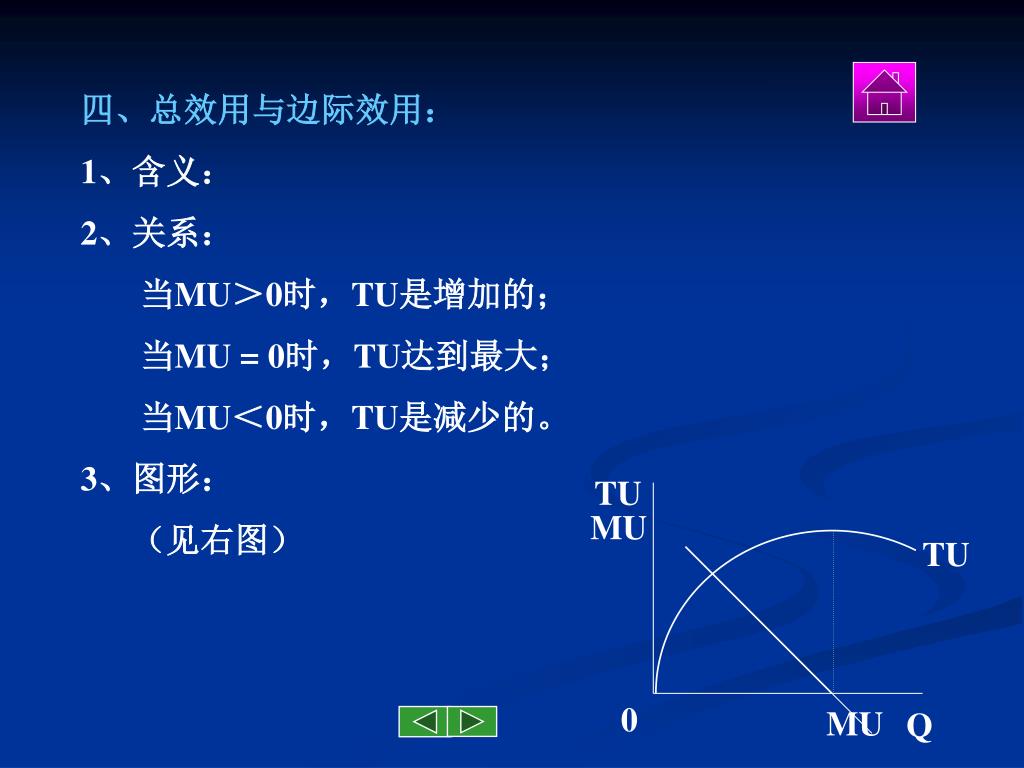 四、总效用与边际效用：

1、含义：

2、关系：

当MU＞0时，TU是增加的；

当MU = 0时，TU达到最大；

当MU＜0时，TU是减少的。

3、图形：

（见右图）

TU
MU

TU

0

MU

Q